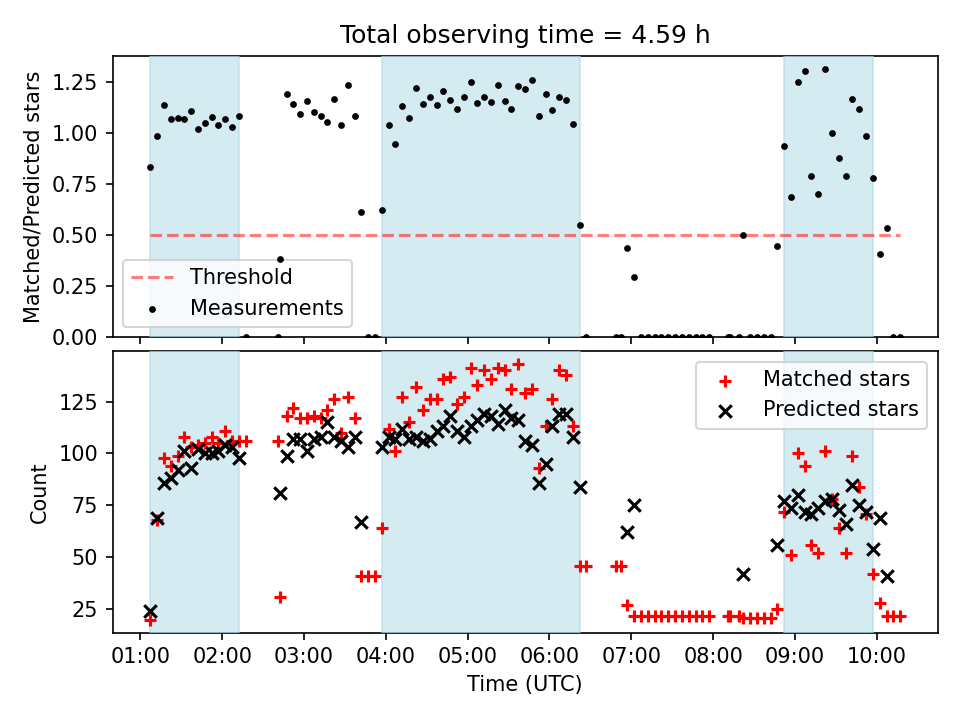 Total observing time = 4.59 h

Matched/Predicted stars

1.25
1.00
0.75
0.50
0.25
0.00

Threshold
Measurements

Count

125
100
75
50
25

Matched stars
Predicted stars

01:00 02:00 03:00 04:00 05:00 06:00 07:00 08:00 09:00 10:00

Time (UTC)